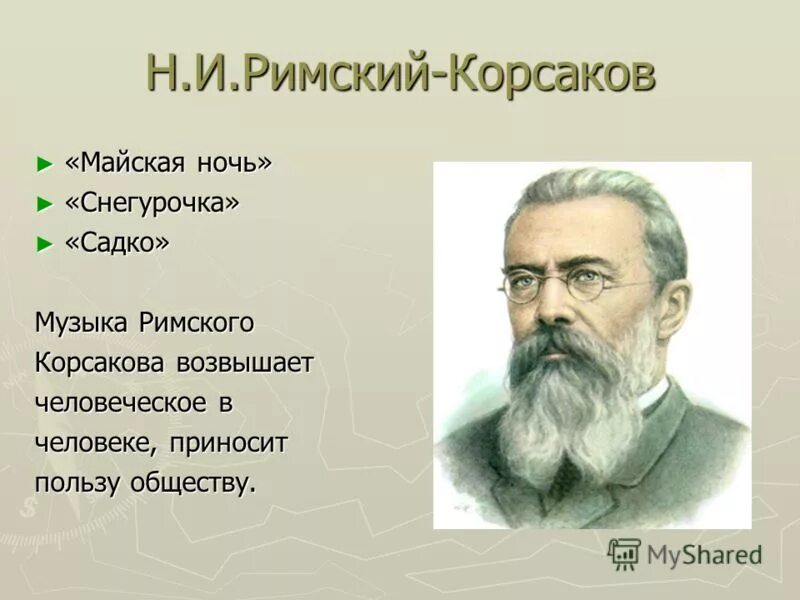 Н.И.Римский-Корсаков

► «Майская ночь»
► «Снегурочка»
► «Садко»

Музыка Римского Корсакова возвышает человеческое в человеке, приносит пользу обществу.

MyShared